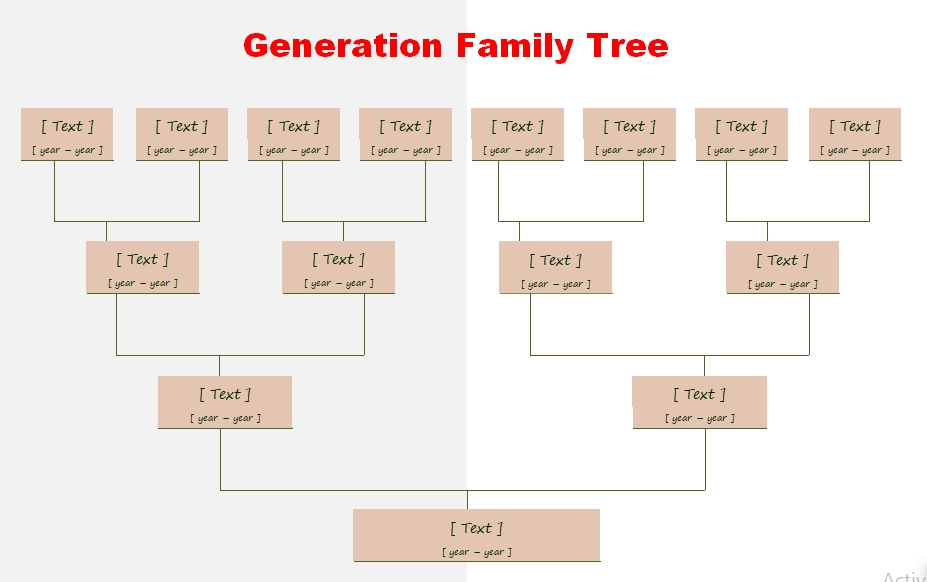 Generation Family Tree

[ Text ]
[ year – year ]

[ Text ]
[ year – year ]

[ Text ]
[ year – year ]

[ Text ]
[ year – year ]

[ Text ]
[ year – year ]

[ Text ]
[ year – year ]

[ Text ]
[ year – year ]

[ Text ]
[ year – year ]

[ Text ]
[ year – year ]

[ Text ]
[ year – year ]

[ Text ]
[ year – year ]

[ Text ]
[ year – year ]

[ Text ]
[ year – year ]

[ Text ]
[ year – year ]

[ Text ]
[ year – year ]

Activ